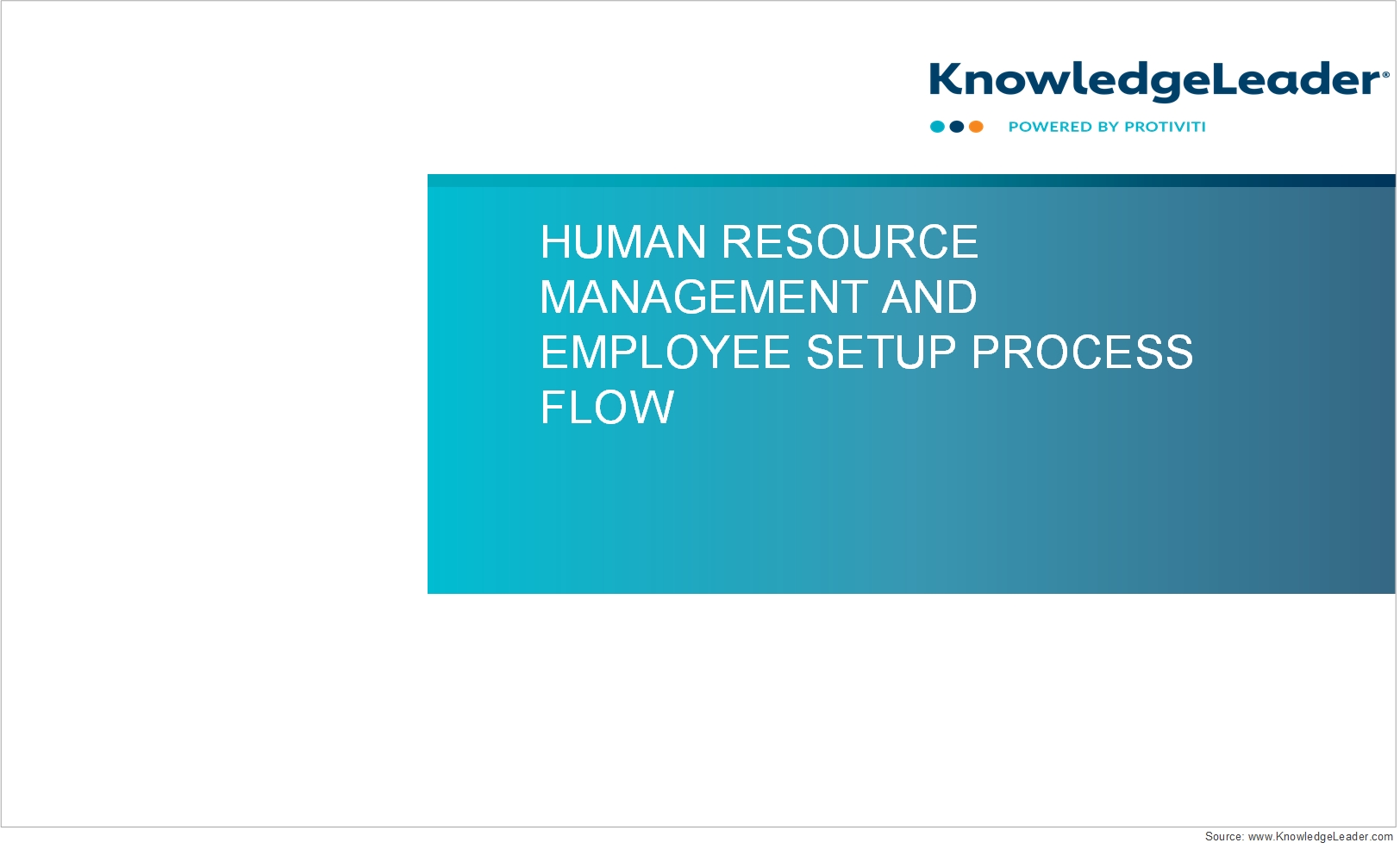 KnowledgeLeader®

POWERED BY PROTIVITI

HUMAN RESOURCE MANAGEMENT AND EMPLOYEE SETUP PROCESS FLOW

Source: www.KnowledgeLeader.com